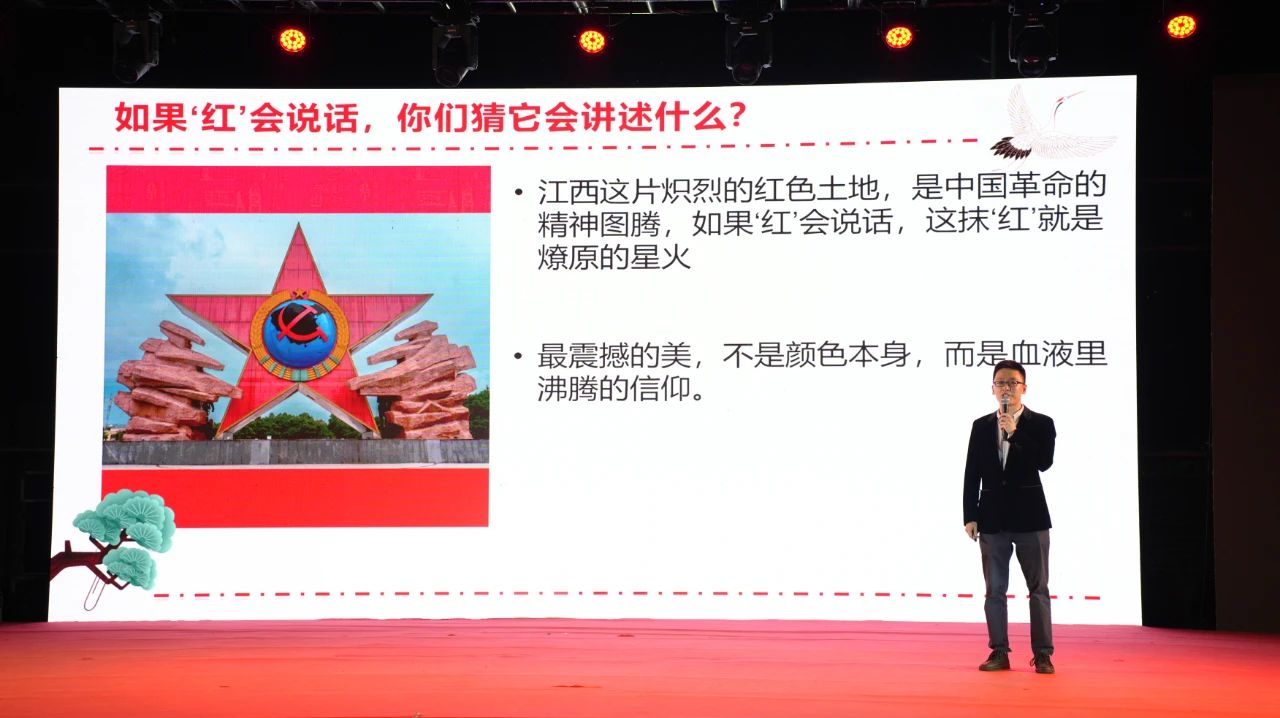 如果‘红’会说话，你们猜它会讲述什么？

• 江西这片炽烈的红色土地，是中国革命的精神图腾，如果‘红’会说话，这抹‘红’就是燎原的星火

• 最震撼的美，不是颜色本身，而是血液里沸腾的信仰。